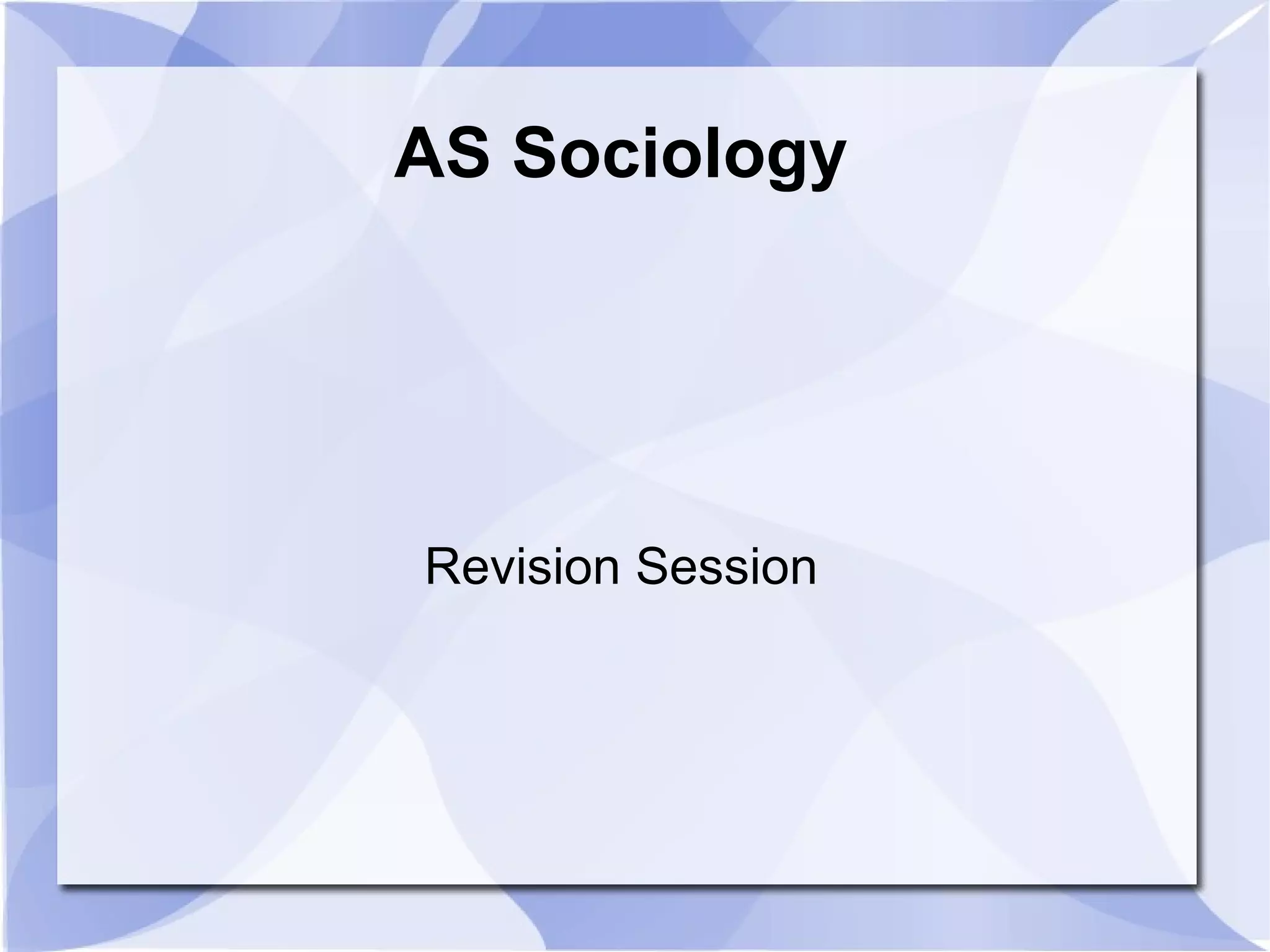 AS Sociology

Revision Session